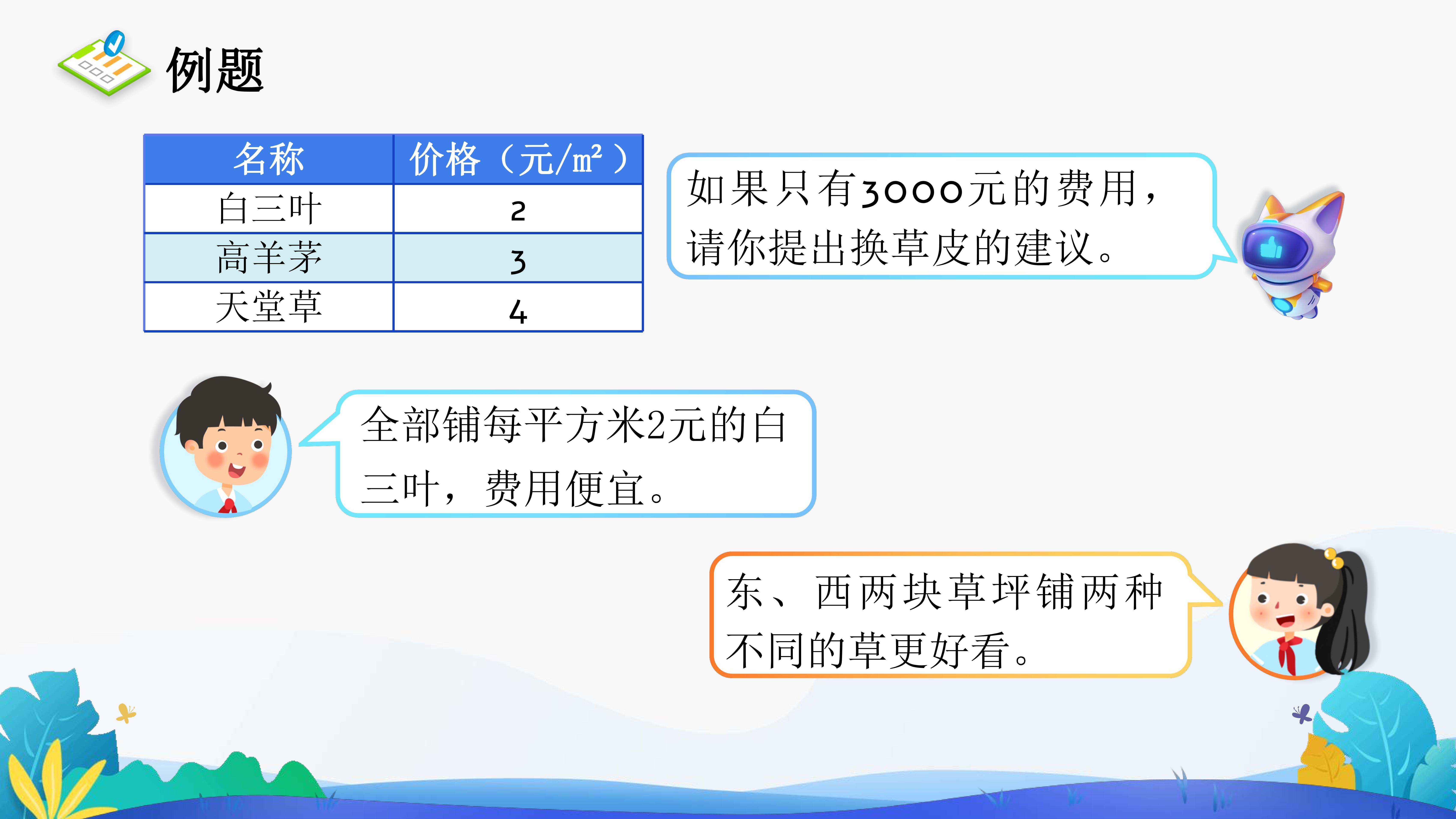 例题

| 名称 | 价格（元/$m^2$） |
|---|---|
| 白三叶 | 2 |
| 高羊茅 | 3 |
| 天堂草 | 4 |

如果只有3000元的费用，请你提出换草皮的建议。

全部铺每平方米2元的白三叶，费用便宜。

东、西两块草坪铺两种不同的草更好看。